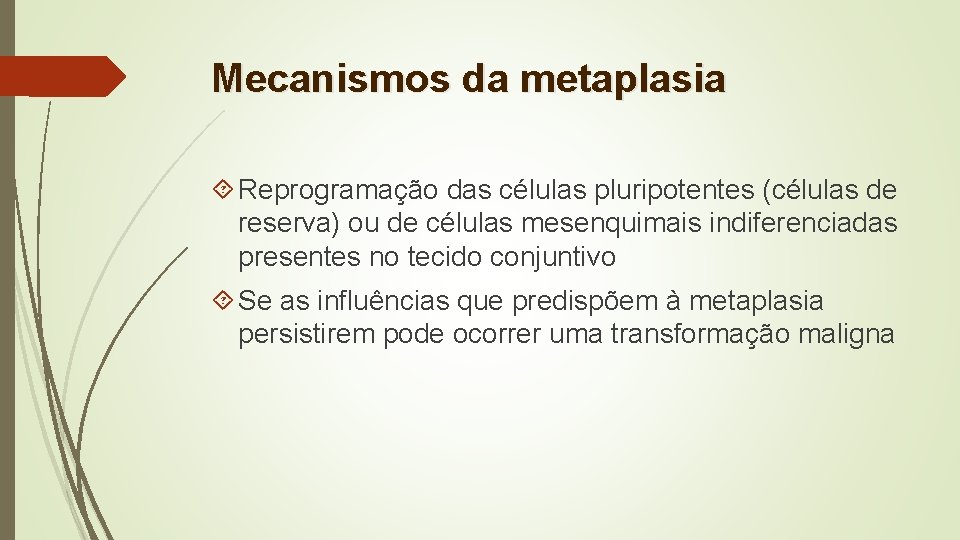 Mecanismos da metaplasia

Reprogramação das células pluripotentes (células de reserva) ou de células mesenquimais indiferenciadas presentes no tecido conjuntivo

Se as influências que predispõem à metaplasia persistirem pode ocorrer uma transformação maligna